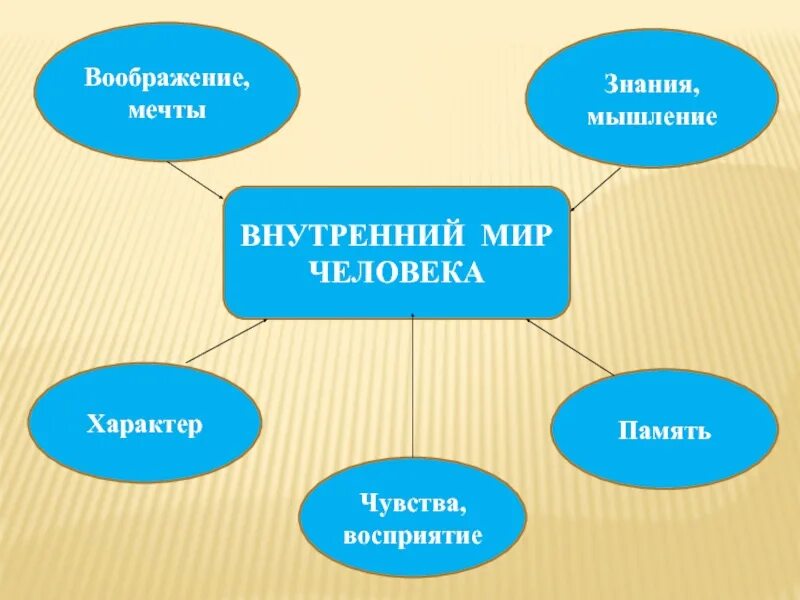 Воображение, мечты

Знания, мышление

ВНУТРЕННИЙ МИР ЧЕЛОВЕКА

Характер

Память

Чувства, восприятие